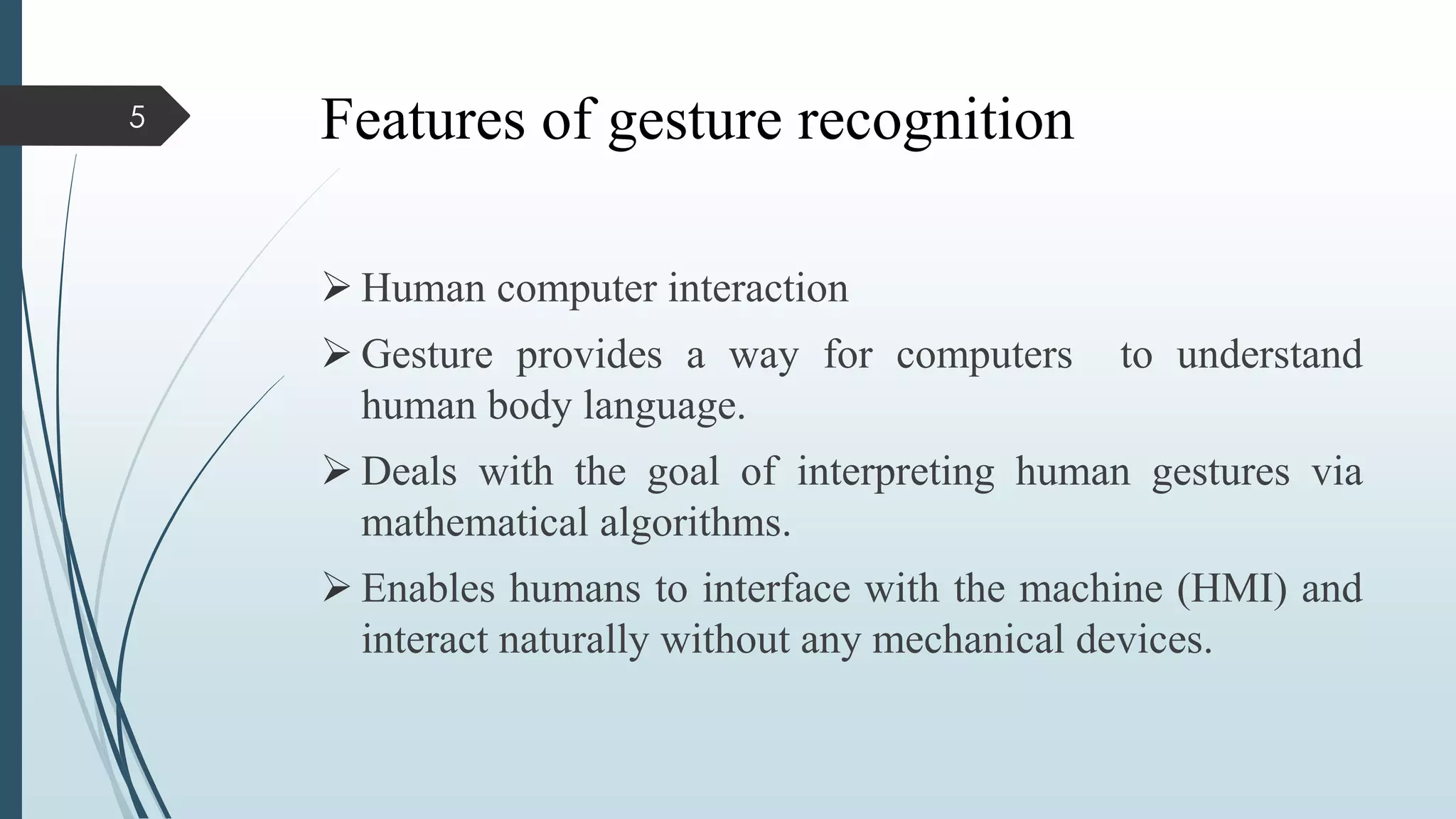 5

Features of gesture recognition

➢ Human computer interaction

➢ Gesture provides a way for computers to understand human body language.

➢ Deals with the goal of interpreting human gestures via mathematical algorithms.

➢ Enables humans to interface with the machine (HMI) and interact naturally without any mechanical devices.